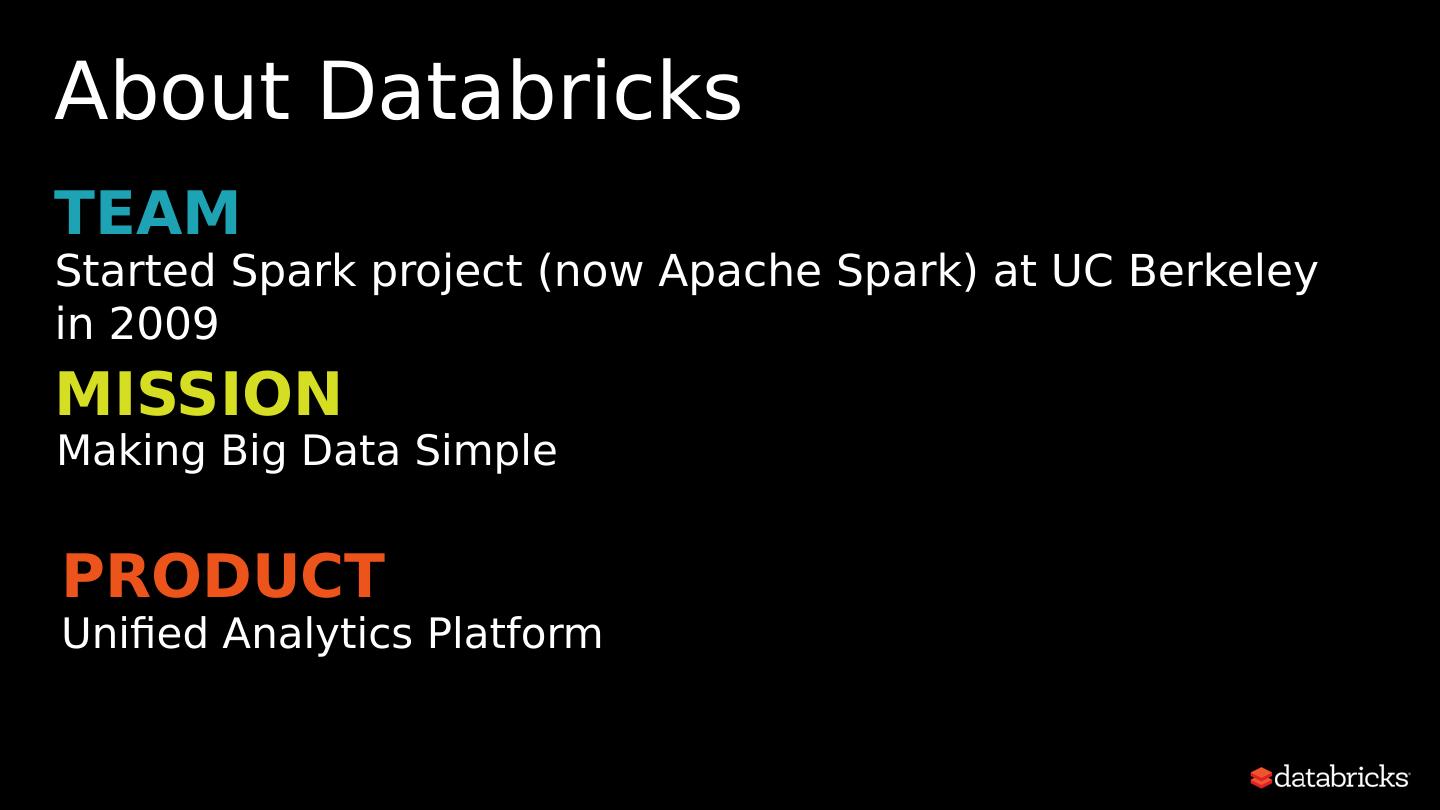 About Databricks

TEAM
Started Spark project (now Apache Spark) at UC Berkeley in 2009

MISSION
Making Big Data Simple

PRODUCT
Unified Analytics Platform

databricks